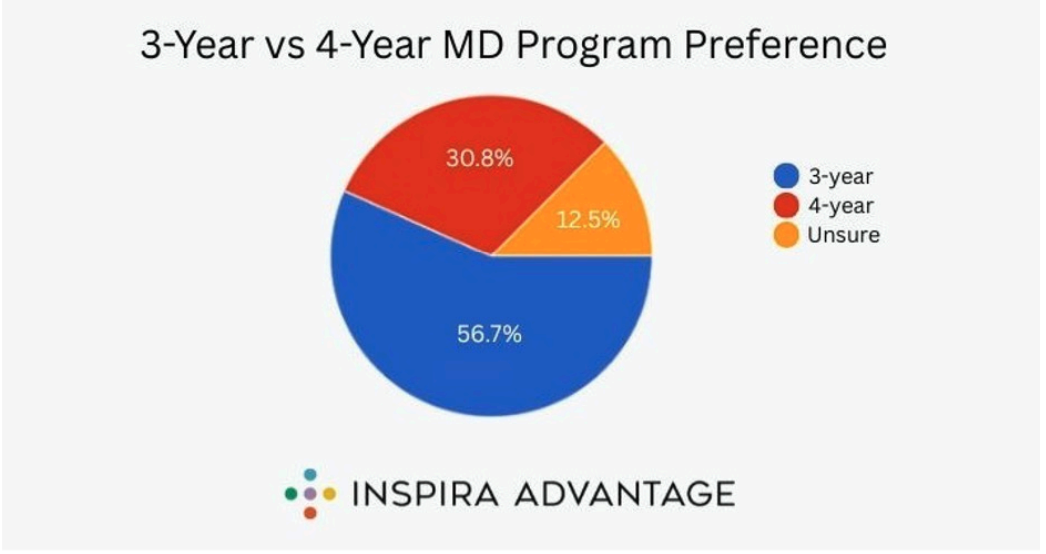 3-Year vs 4-Year MD Program Preference

30.8%

12.5%

56.7%

3-year
4-year
Unsure

INSPIRA ADVANTAGE